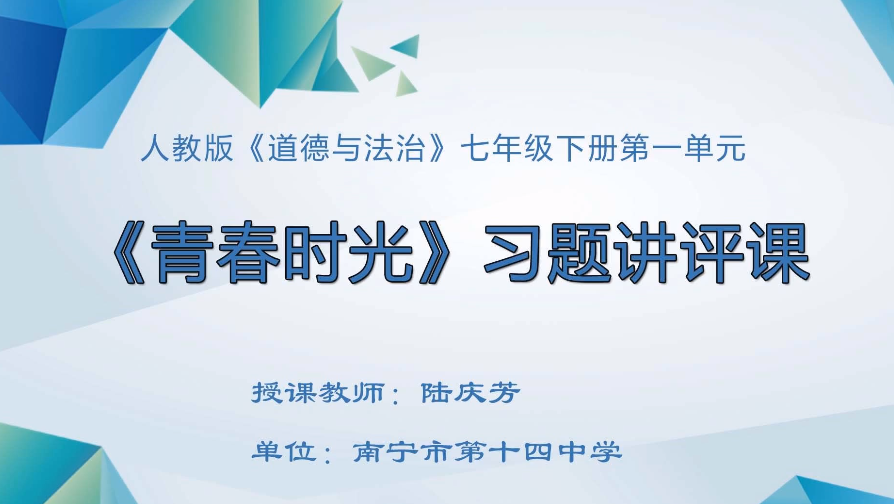 人教版《道德与法治》七年级下册第一单元

《青春时光》习题讲评课

授课教师：陆庆芳

单位：南宁市第十四中学